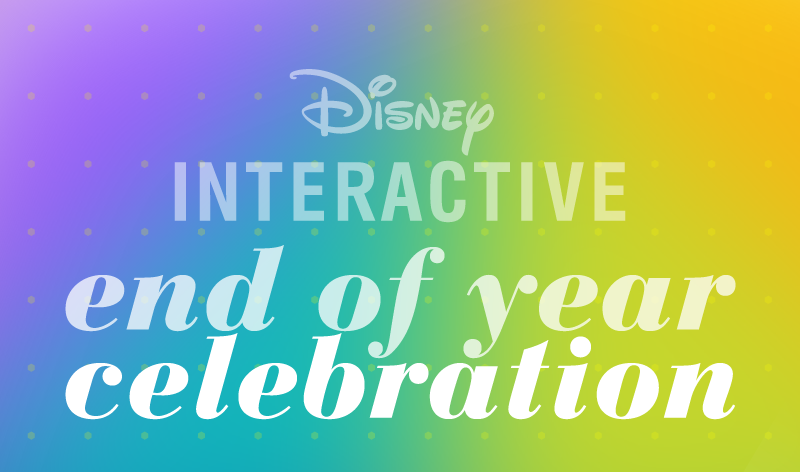 Disney
INTERACTIVE
end of year
celebration